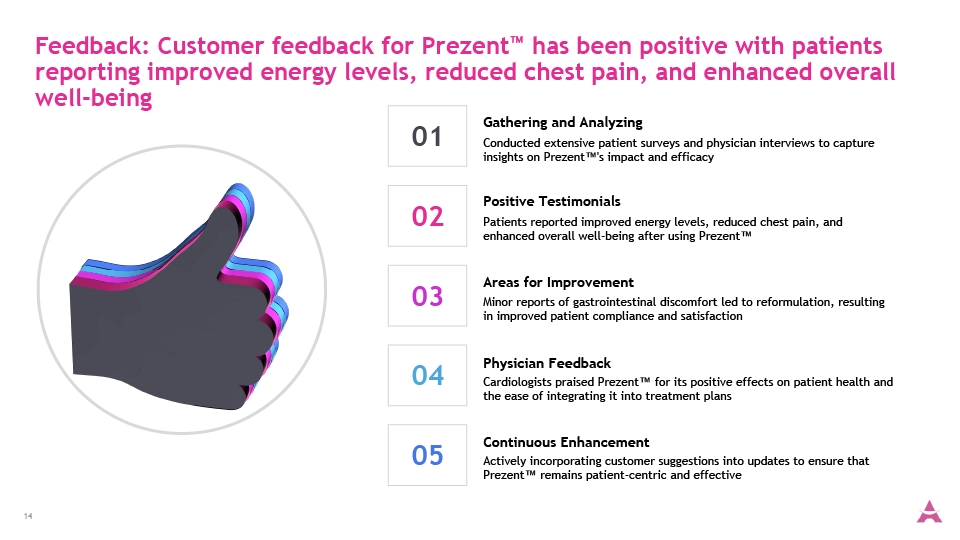 Feedback: Customer feedback for Prezent™ has been positive with patients reporting improved energy levels, reduced chest pain, and enhanced overall well-being

01

Gathering and Analyzing

Conducted extensive patient surveys and physician interviews to capture insights on Prezent™'s impact and efficacy

02

Positive Testimonials

Patients reported improved energy levels, reduced chest pain, and enhanced overall well-being after using Prezent™

03

Areas for Improvement

Minor reports of gastrointestinal discomfort led to reformulation, resulting in improved patient compliance and satisfaction

04

Physician Feedback

Cardiologists praised Prezent™ for its positive effects on patient health and the ease of integrating it into treatment plans

05

Continuous Enhancement

Actively incorporating customer suggestions into updates to ensure that Prezent™ remains patient-centric and effective

14